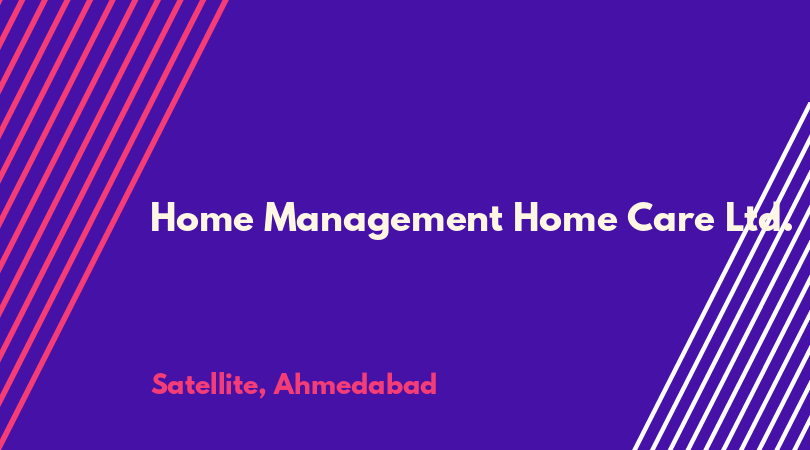 Home Management Home Care Ltd.

Satellite, Ahmedabad